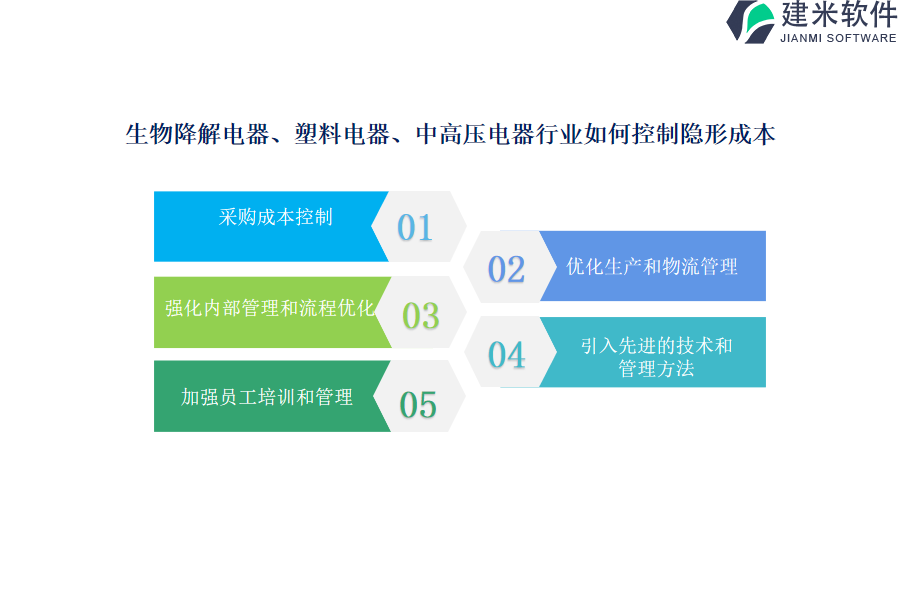 建米软件
JIANMI SOFTWARE

生物降解电器、塑料电器、中高压电器行业如何控制隐形成本

采购成本控制
01

02
优化生产和物流管理

强化内部管理和流程优化
03

04
引入先进的技术和管理方法

加强员工培训和管理
05